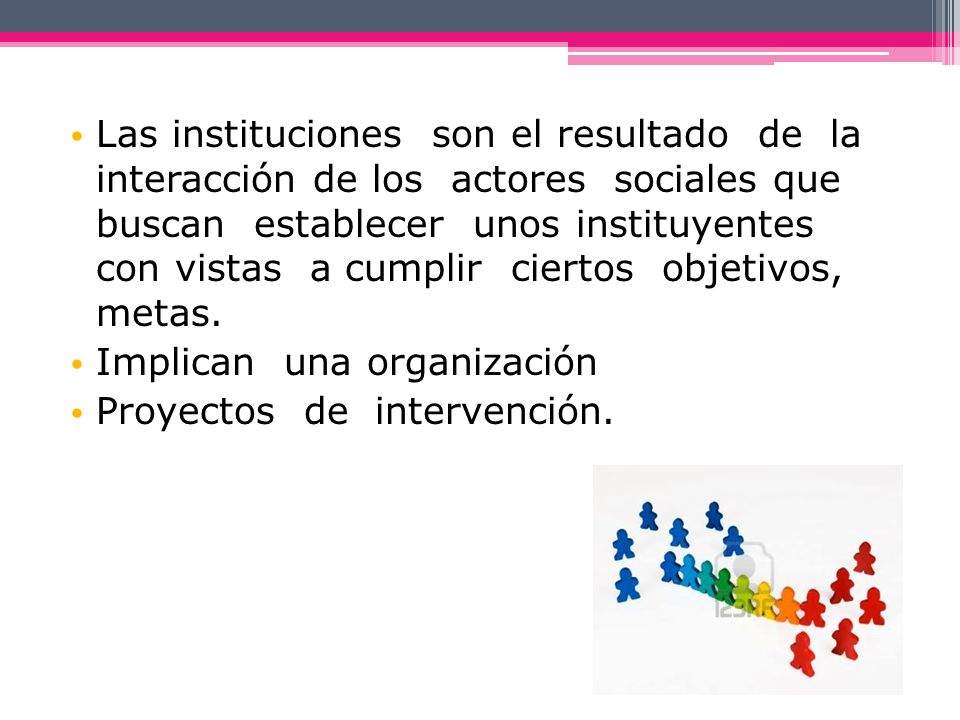 • Las instituciones son el resultado de la interacción de los actores sociales que buscan establecer unos instituyentes con vistas a cumplir ciertos objetivos, metas.
• Implican una organización
• Proyectos de intervención.